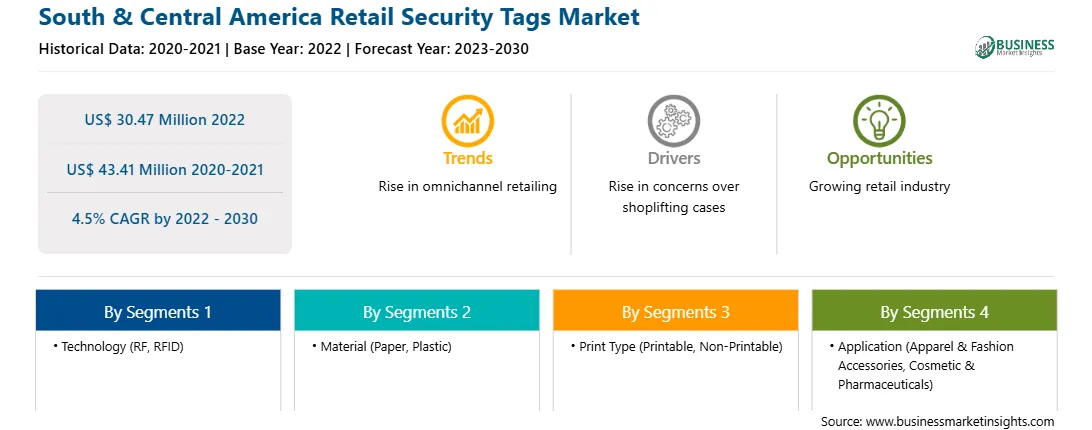 South & Central America Retail Security Tags Market

Historical Data: 2020-2021 | Base Year: 2022 | Forecast Year: 2023-2030

BUSINESS
Market Insights

US$ 30.47 Million 2022

US$ 43.41 Million 2020-2021

4.5% CAGR by 2022 - 2030

Trends
Rise in omnichannel retailing

Drivers
Rise in concerns over shoplifting cases

Opportunities
Growing retail industry

By Segments 1
• Technology (RF, RFID)

By Segments 2
• Material (Paper, Plastic)

By Segments 3
• Print Type (Printable, Non-Printable)

By Segments 4
• Application (Apparel & Fashion Accessories, Cosmetic & Pharmaceuticals)

Source: www.businessmarketinsights.com